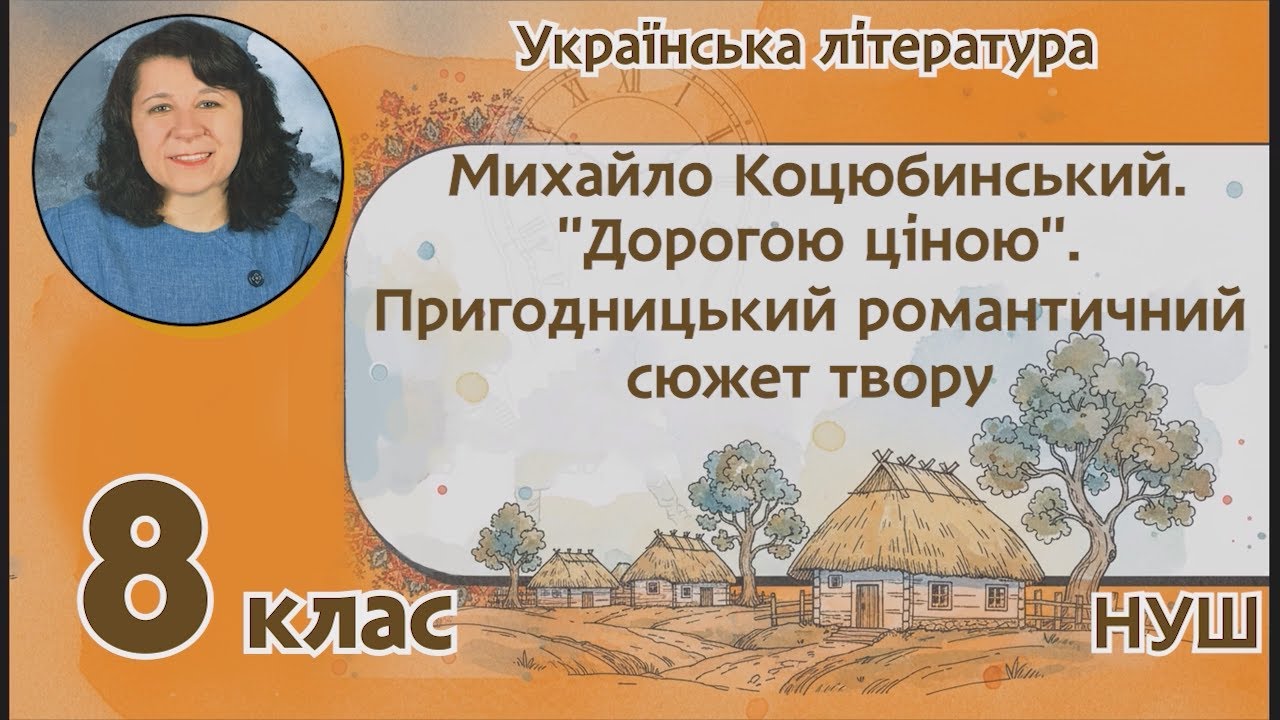 Українська література

Михайло Коцюбинський. "Дорогою ціною". Пригодницький романтичний сюжет твору

8 клас

НУШ